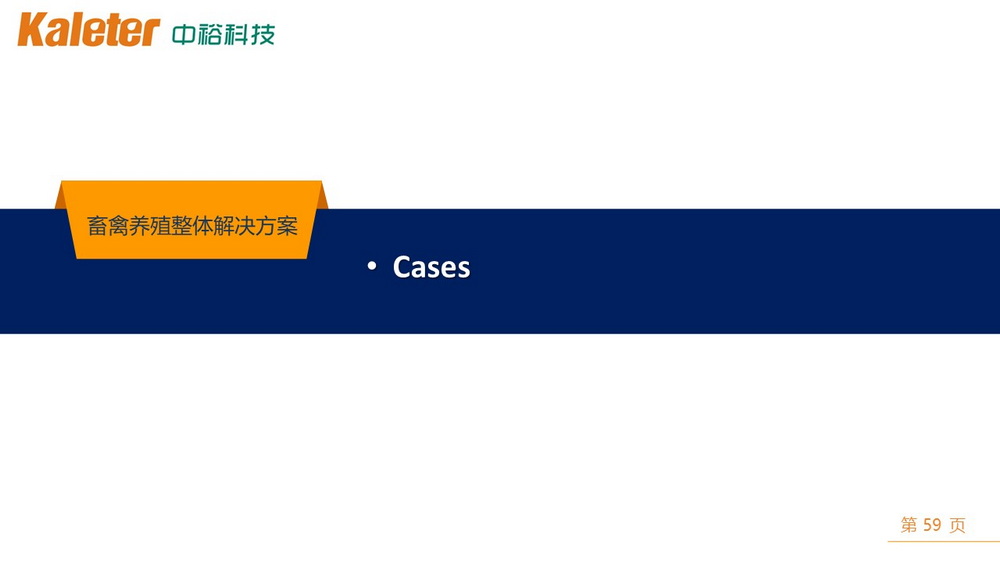 Kaleter 中裕科技

畜禽养殖整体解决方案

• Cases

第 59 页